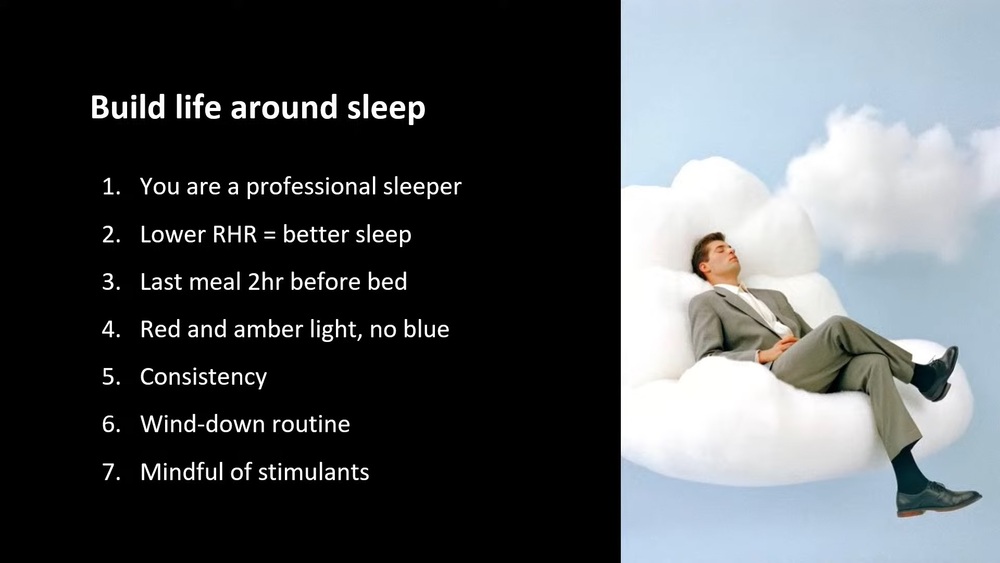 Build life around sleep

1. You are a professional sleeper
2. Lower RHR = better sleep
3. Last meal 2hr before bed
4. Red and amber light, no blue
5. Consistency
6. Wind-down routine
7. Mindful of stimulants